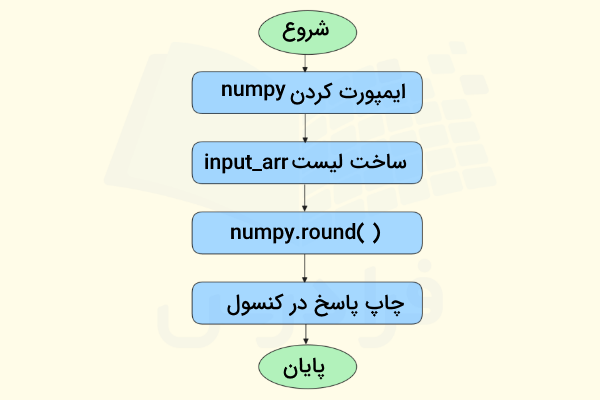 شروع

ایمپورت کردن numpy

ساخت لیست input_arr

numpy.round( )

چاپ پاسخ در کنسول

پایان